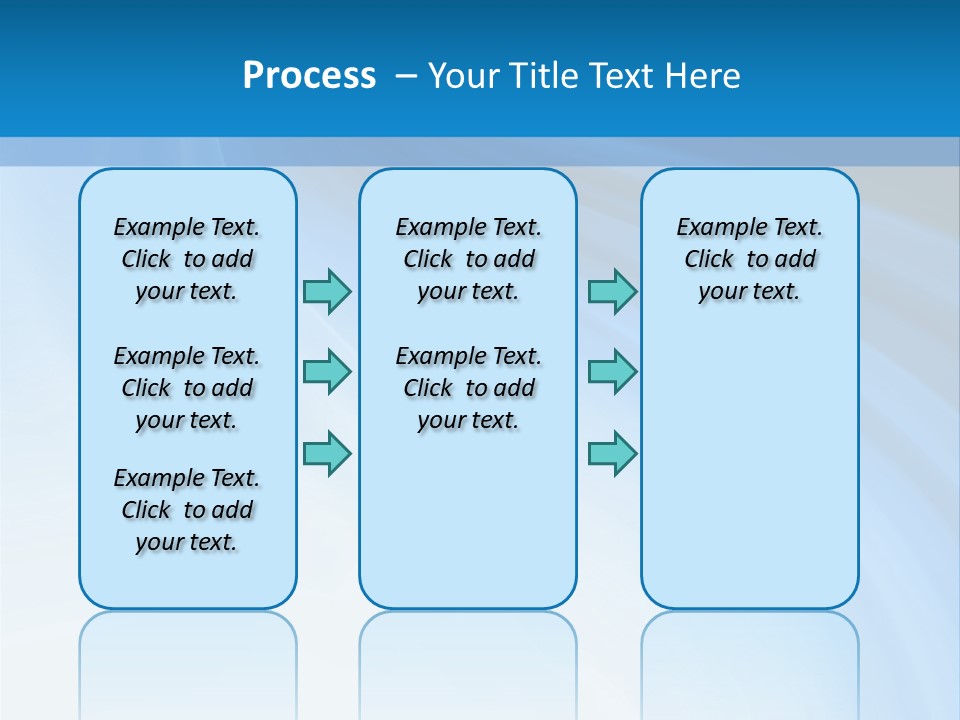 Process – Your Title Text Here

Example Text. Click to add your text.

Example Text. Click to add your text.

Example Text. Click to add your text.

Example Text. Click to add your text.

Example Text. Click to add your text.

Example Text. Click to add your text.